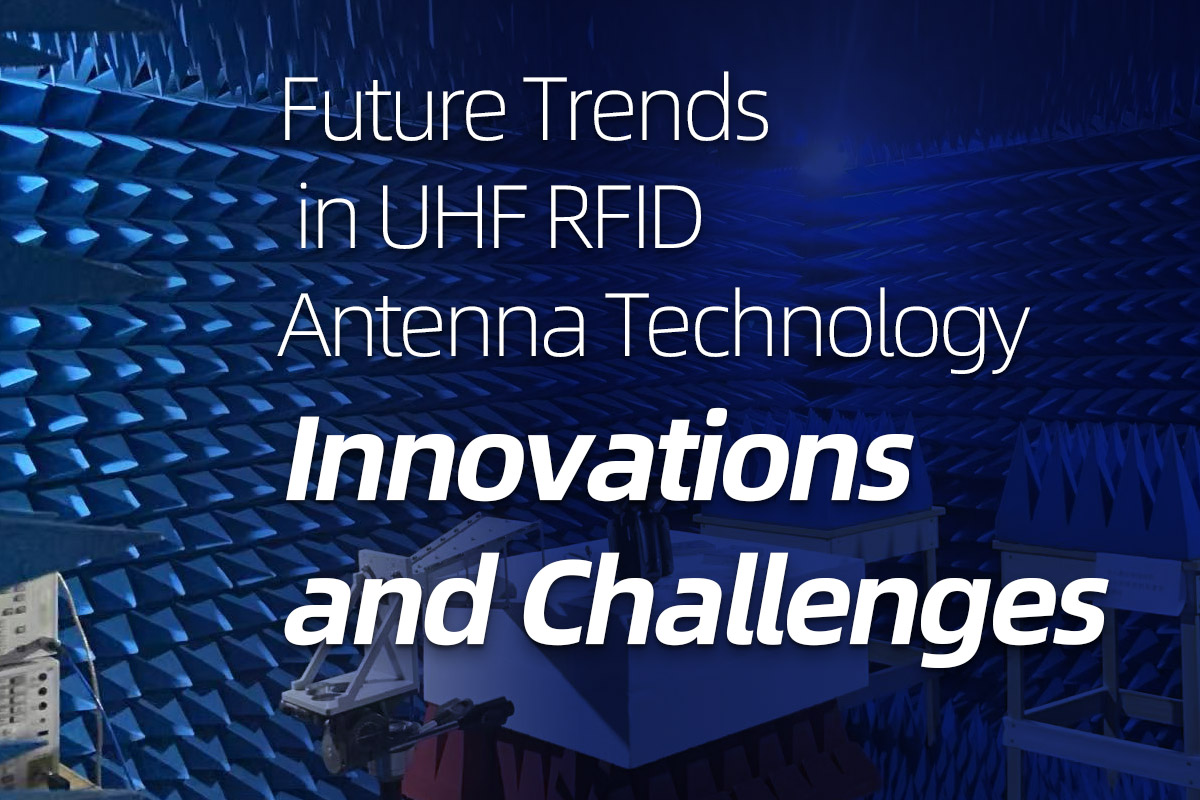 Future Trends in UHF RFID Antenna Technology

Innovations and Challenges